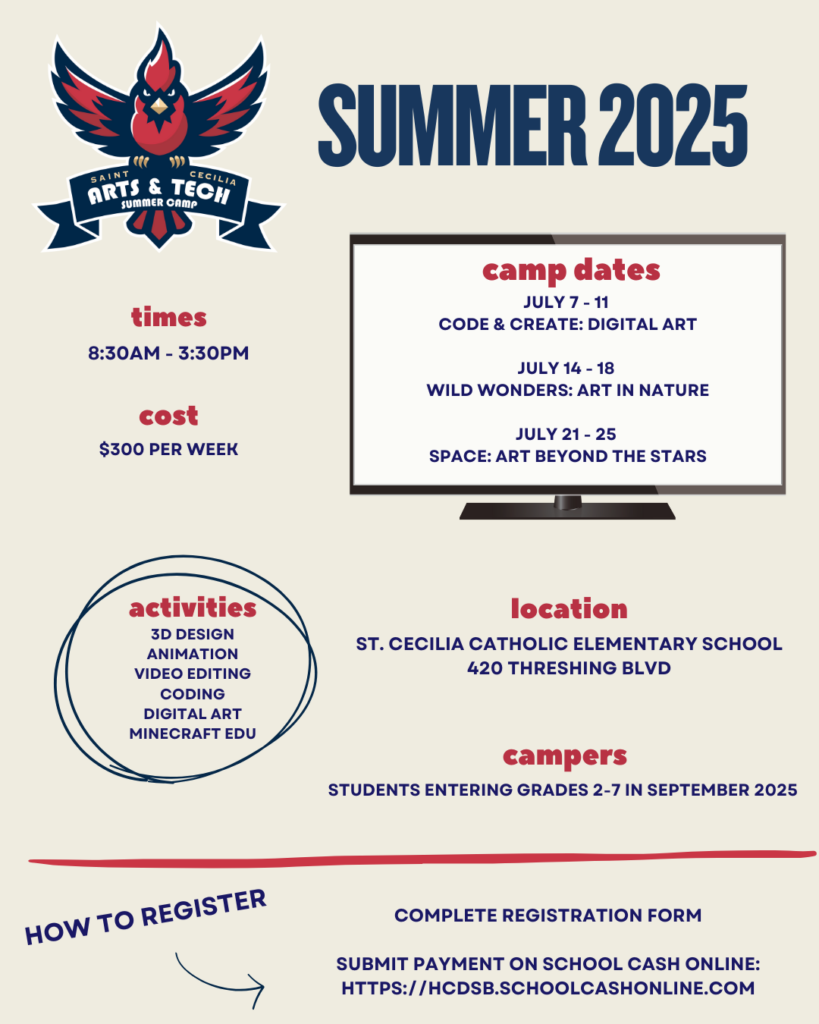 SAINT CECILIA
ARTS & TECH
SUMMER CAMP

SUMMER 2025

times
8:30AM - 3:30PM

cost
$300 PER WEEK

camp dates
JULY 7 - 11
CODE & CREATE: DIGITAL ART

JULY 14 - 18
WILD WONDERS: ART IN NATURE

JULY 21 - 25
SPACE: ART BEYOND THE STARS

activities
3D DESIGN
ANIMATION
VIDEO EDITING
CODING
DIGITAL ART
MINECRAFT EDU

location
ST. CECILIA CATHOLIC ELEMENTARY SCHOOL
420 THRESHING BLVD

campers
STUDENTS ENTERING GRADES 2-7 IN SEPTEMBER 2025

HOW TO REGISTER

COMPLETE REGISTRATION FORM

SUBMIT PAYMENT ON SCHOOL CASH ONLINE:
HTTPS://HCDSB.SCHOOLCASHONLINE.COM